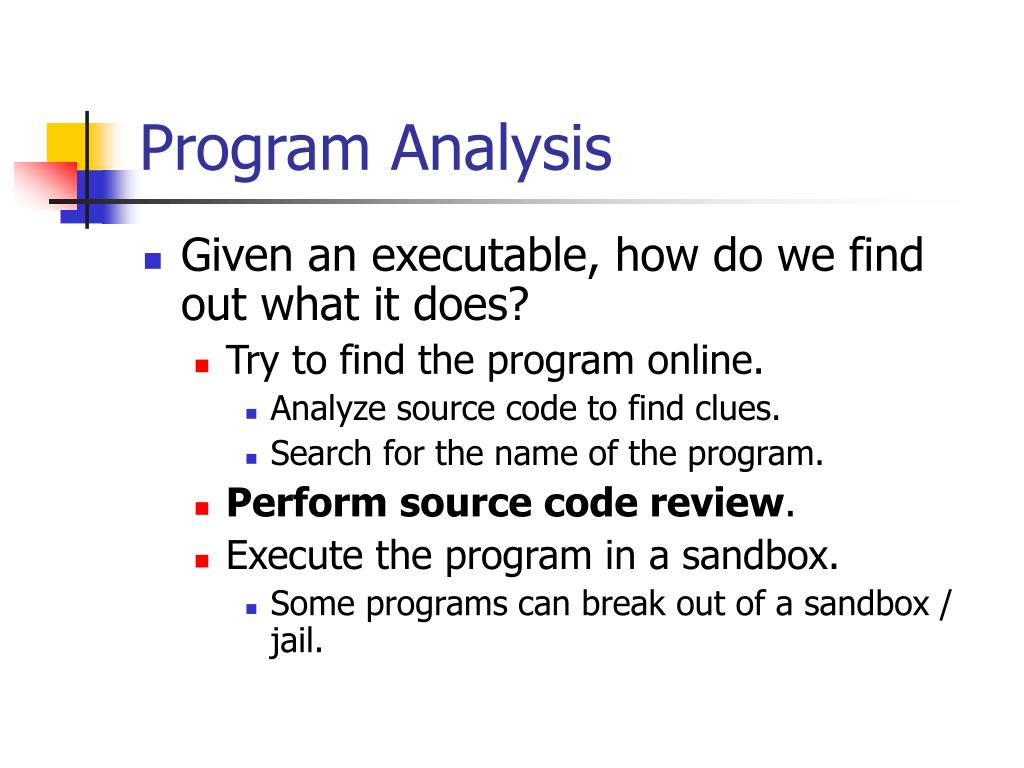 Program Analysis

- Given an executable, how do we find out what it does?
  - Try to find the program online.
    - Analyze source code to find clues.
    - Search for the name of the program.
  - **Perform source code review**.
  - Execute the program in a sandbox.
    - Some programs can break out of a sandbox / jail.